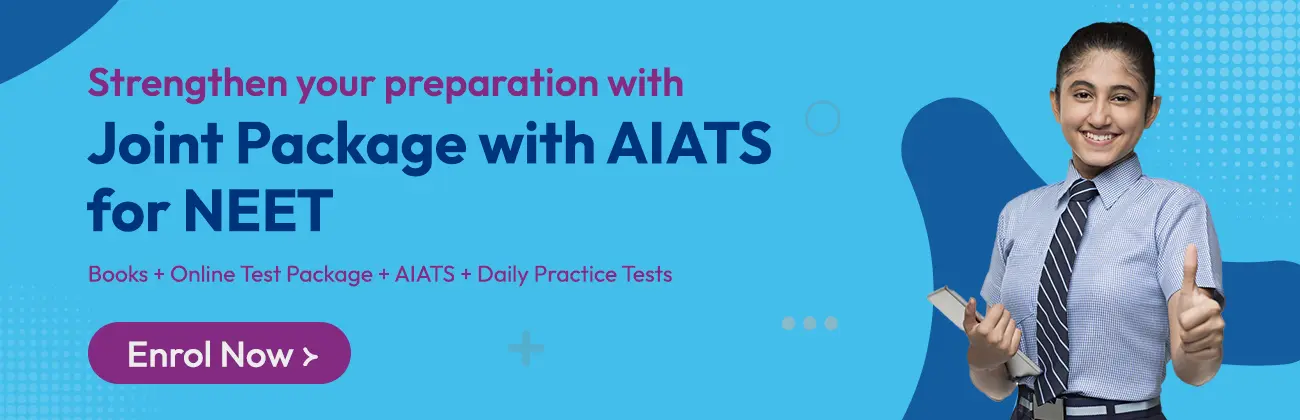 Strengthen your preparation with

Joint Package with AIATS for NEET

Books + Online Test Package + AIATS + Daily Practice Tests

Enrol Now >